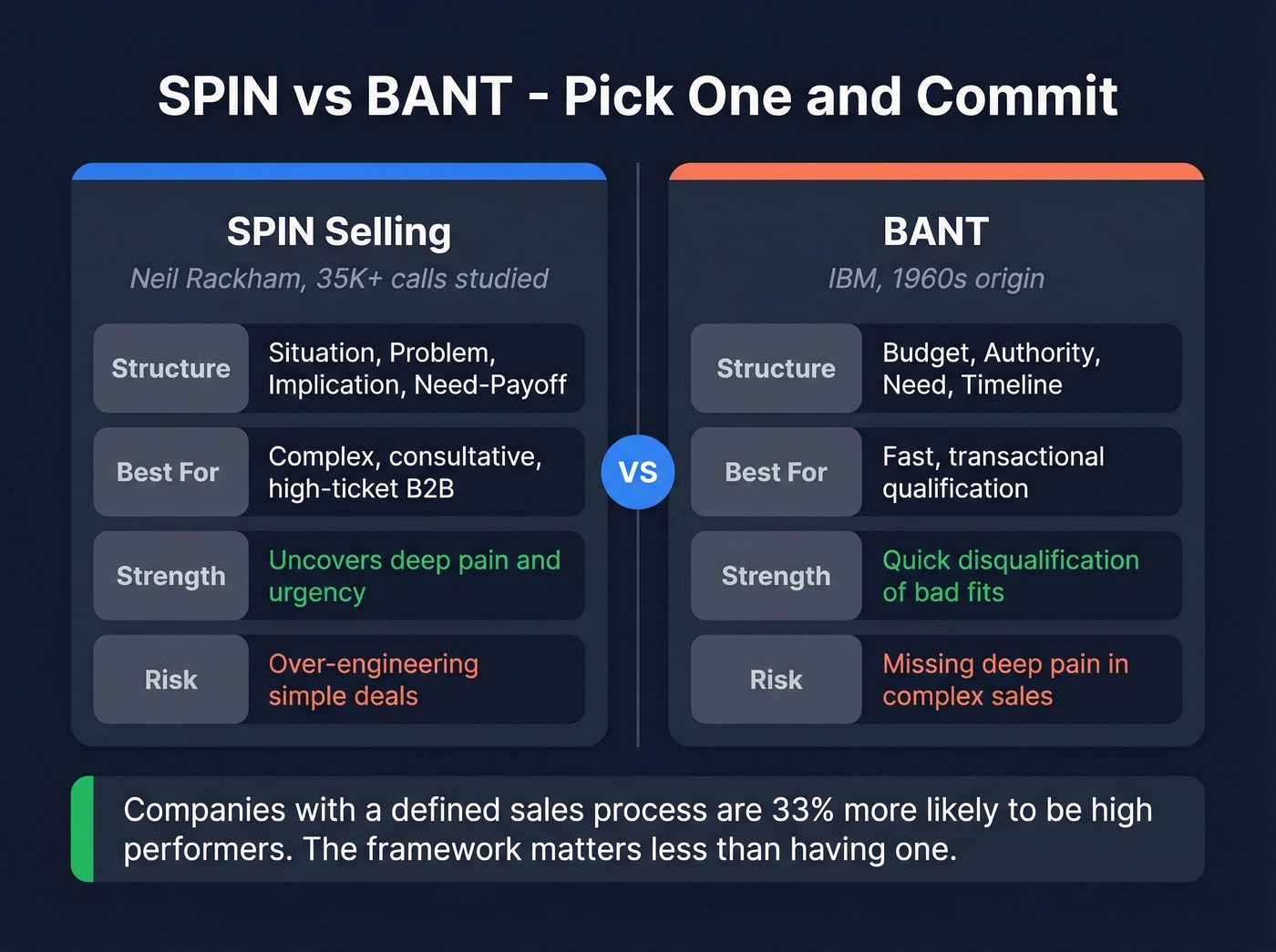 SPIN vs BANT - Pick One and Commit

SPIN Selling

Neil Rackham, 35K+ calls studied

| Structure | Situation, Problem, Implication, Need-Payoff |
|---|---|
| Best For | Complex, consultative, high-ticket B2B |
| Strength | Uncovers deep pain and urgency |
| Risk | Over-engineering simple deals |

VS

BANT

IBM, 1960s origin

| Structure | Budget, Authority, Need, Timeline |
|---|---|
| Best For | Fast, transactional qualification |
| Strength | Quick disqualification of bad fits |
| Risk | Missing deep pain in complex sales |

Companies with a defined sales process are 33% more likely to be high performers. The framework matters less than having one.